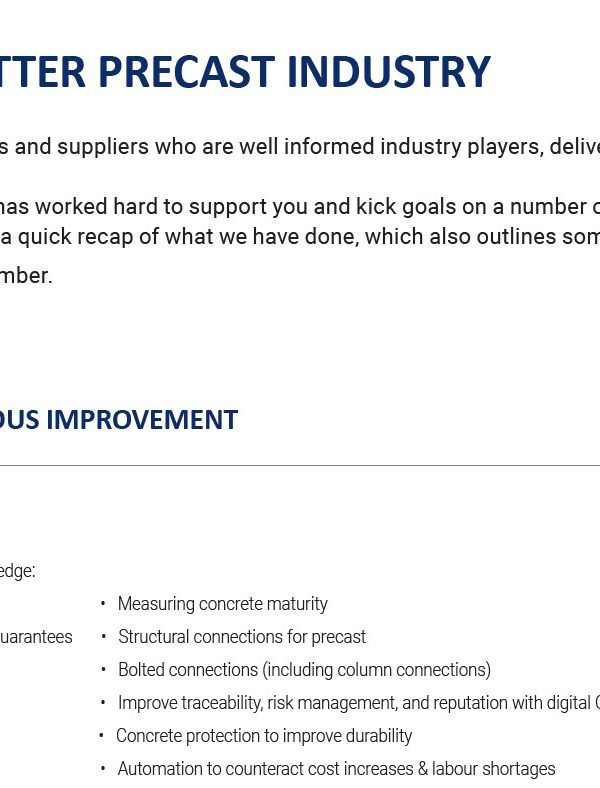 TTER PRECAST INDUSTRY

s and suppliers who are well informed industry players, delive

has worked hard to support you and kick goals on a number o a quick recap of what we have done, which also outlines som mber.

OUS IMPROVEMENT

edge:

uarantees

• Measuring concrete maturity
• Structural connections for precast
• Bolted connections (including column connections)
• Improve traceability, risk management, and reputation with digital
• Concrete protection to improve durability
• Automation to counteract cost increases & labour shortages